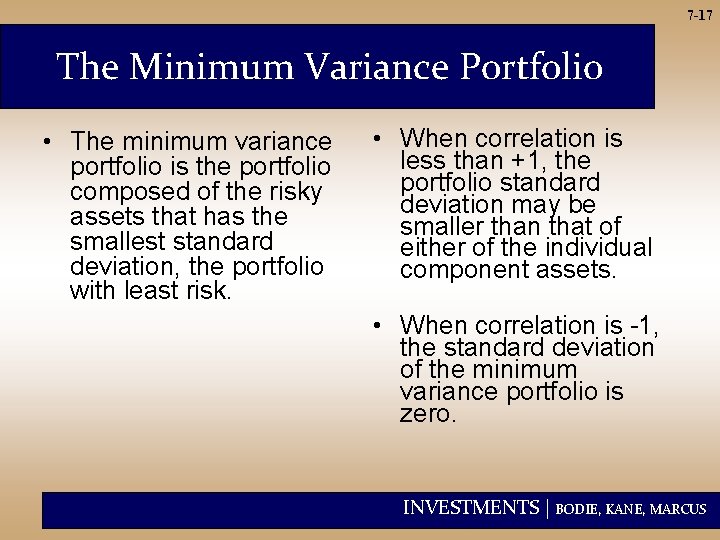 7-17

The Minimum Variance Portfolio

• The minimum variance portfolio is the portfolio composed of the risky assets that has the smallest standard deviation, the portfolio with least risk.

• When correlation is less than +1, the portfolio standard deviation may be smaller than that of either of the individual component assets.

• When correlation is -1, the standard deviation of the minimum variance portfolio is zero.

INVESTMENTS | BODIE, KANE, MARCUS